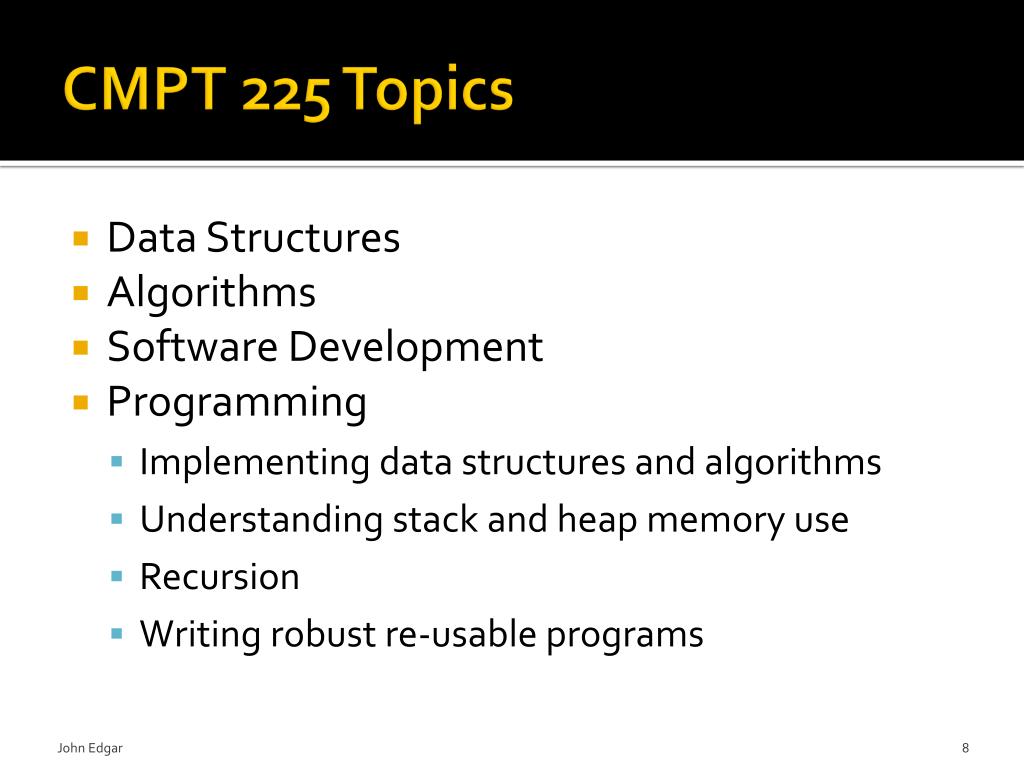 CMPT 225 Topics

- Data Structures
- Algorithms
- Software Development
- Programming
  - Implementing data structures and algorithms
  - Understanding stack and heap memory use
  - Recursion
  - Writing robust re-usable programs

John Edgar

8